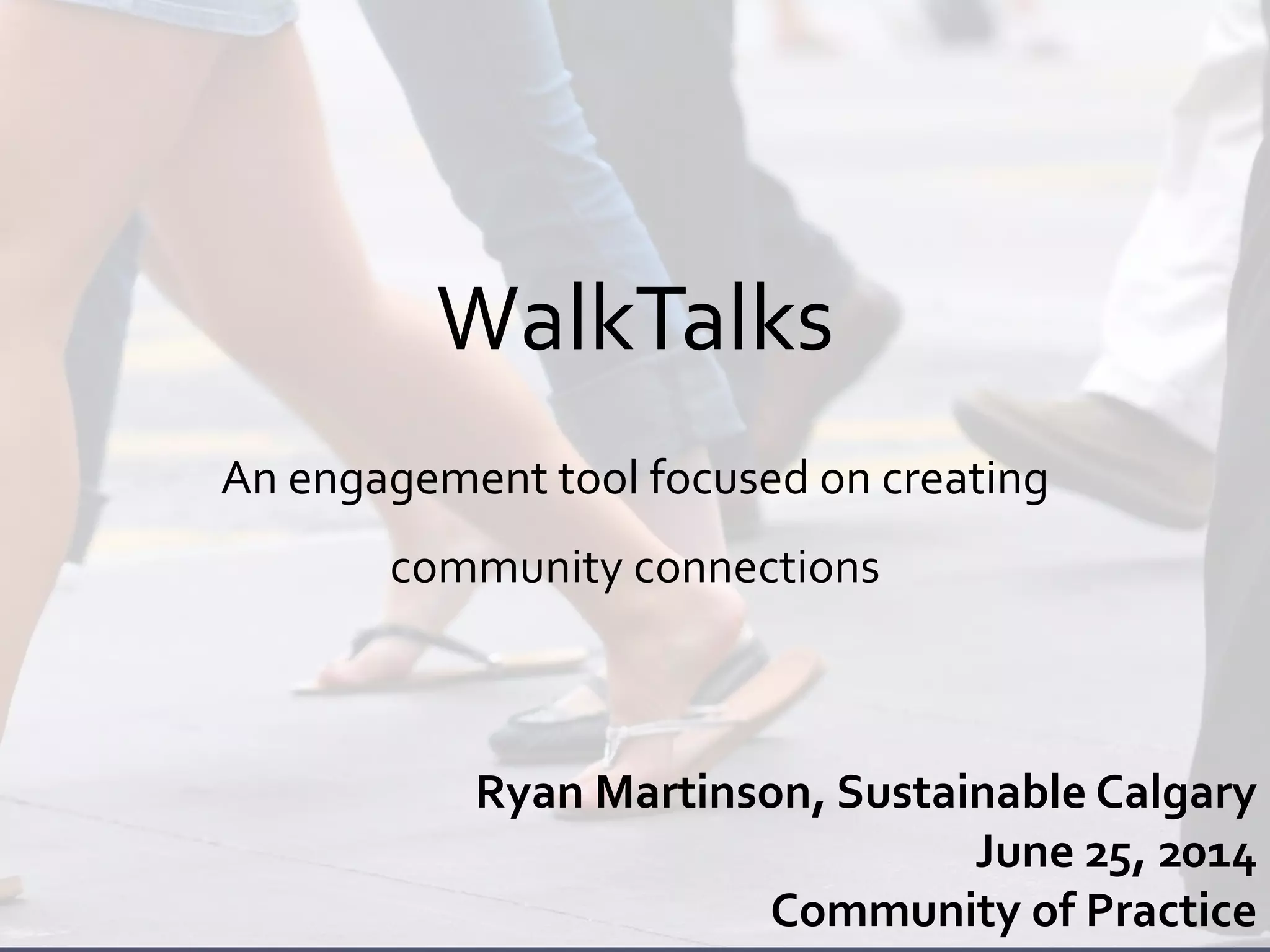 WalkTalks

An engagement tool focused on creating community connections

Ryan Martinson, Sustainable Calgary
June 25, 2014
Community of Practice